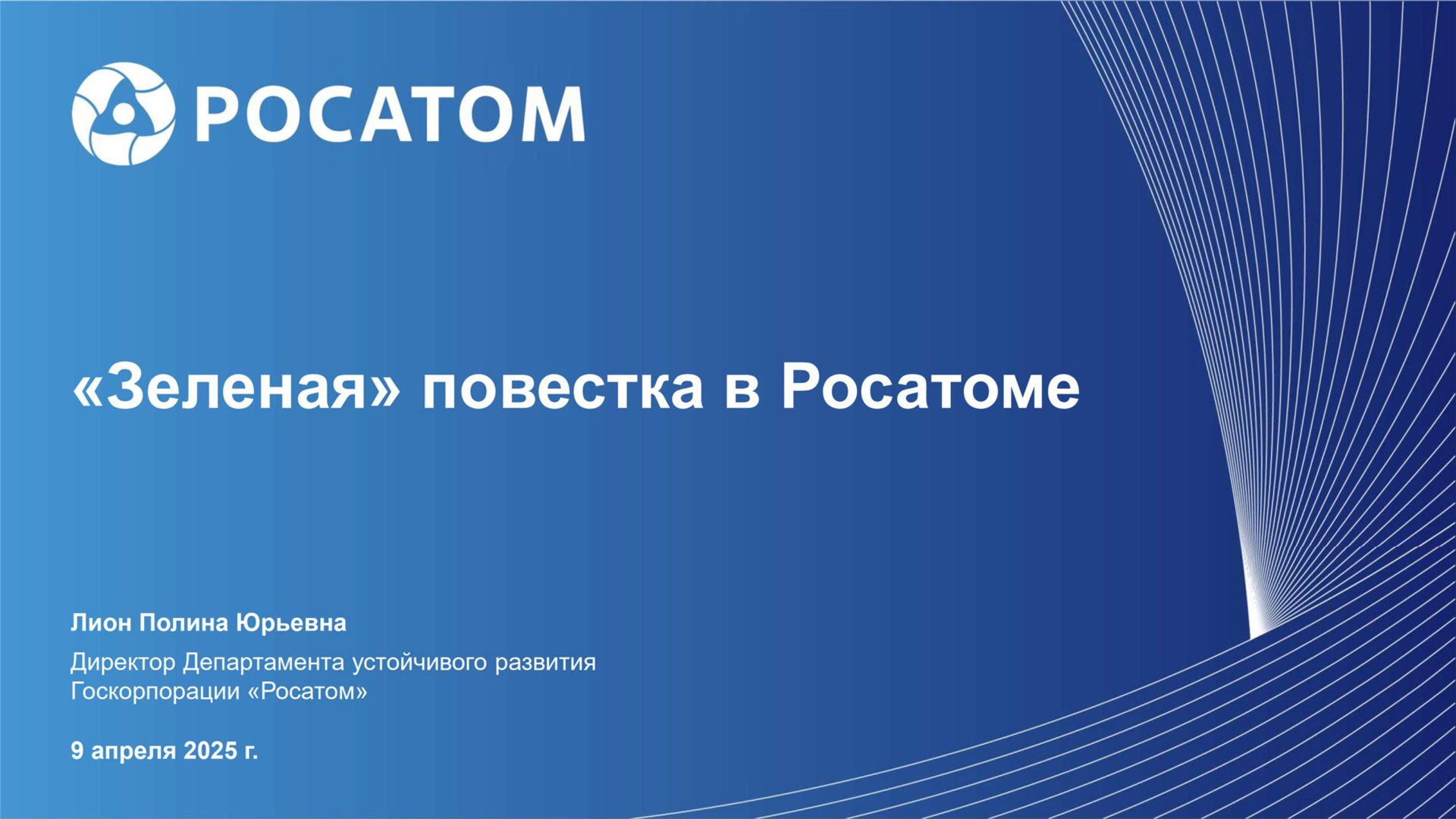 РОСАТОМ

«Зеленая» повестка в Росатоме

Лион Полина Юрьевна

Директор Департамента устойчивого развития Госкорпорации «Росатом»

9 апреля 2025 г.